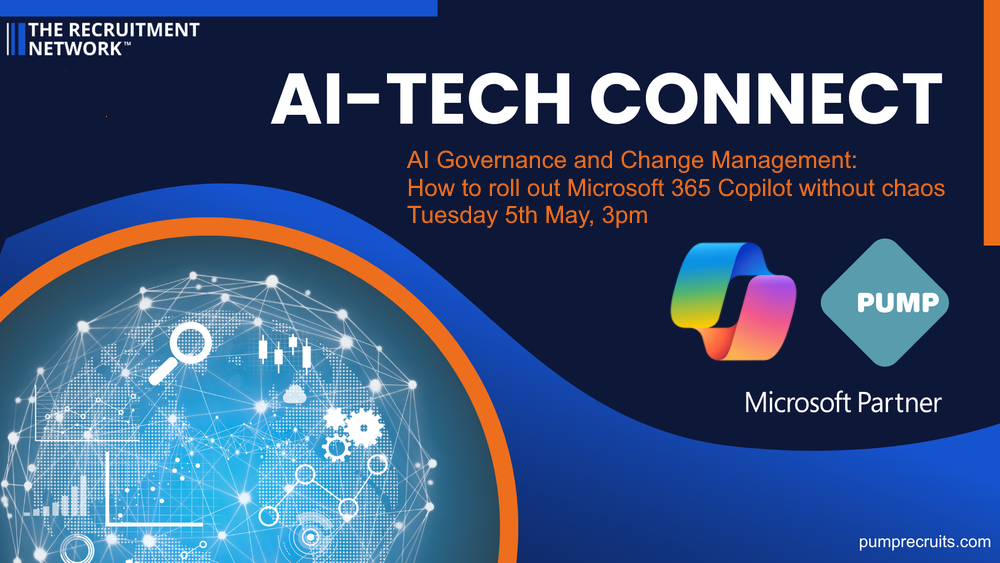 THE RECRUITMENT NETWORK™

AI-TECH CONNECT

AI Governance and Change Management:
How to roll out Microsoft 365 Copilot without chaos
Tuesday 5th May, 3pm

PUMP

Microsoft Partner

pumprecruits.com